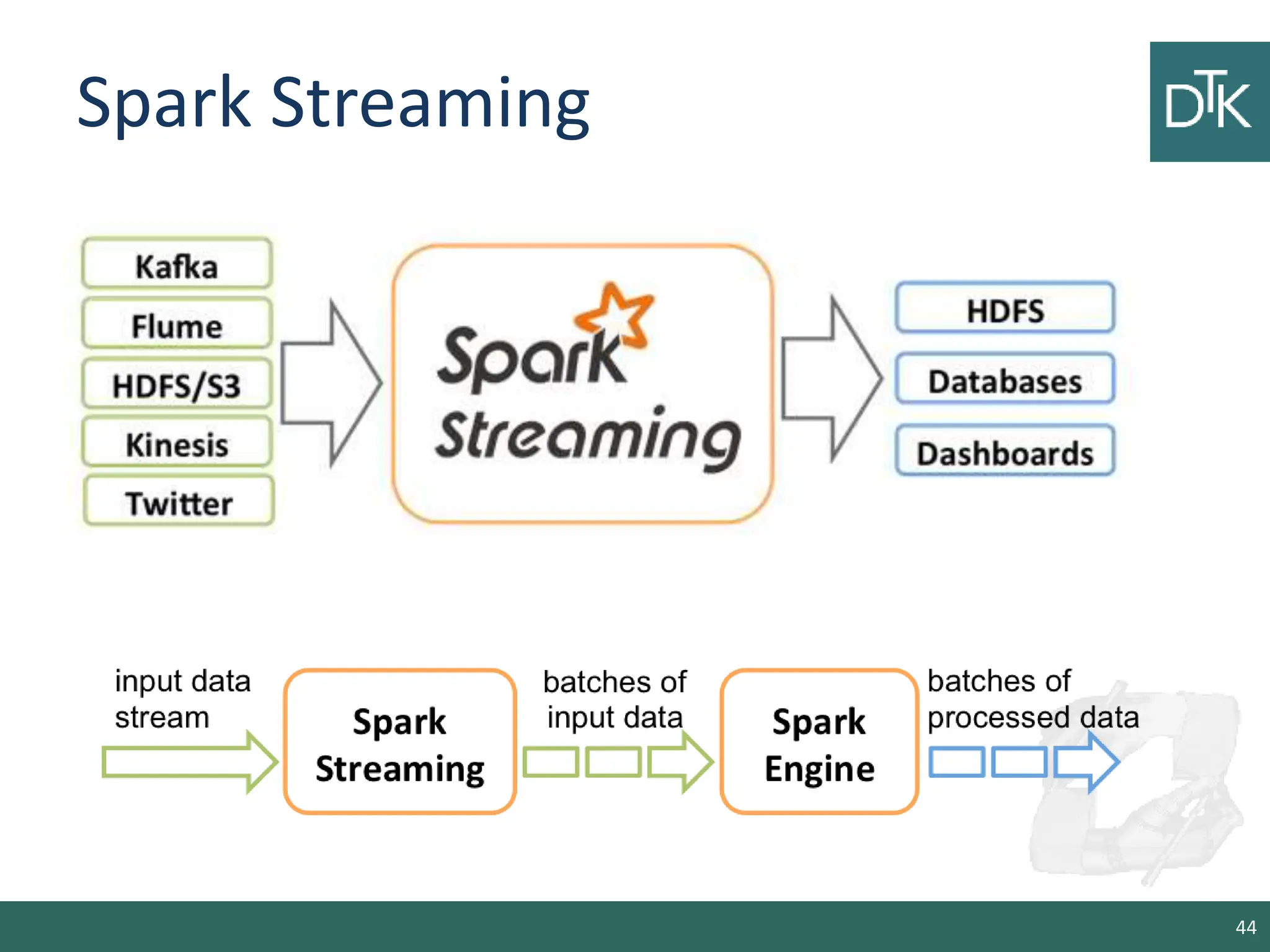 Spark Streaming

DTK

Kafka
Flume
HDFS/S3
Kinesis
Twitter

Spark Streaming

HDFS
Databases
Dashboards

input data stream

Spark Streaming

batches of input data

Spark Engine

batches of processed data

44